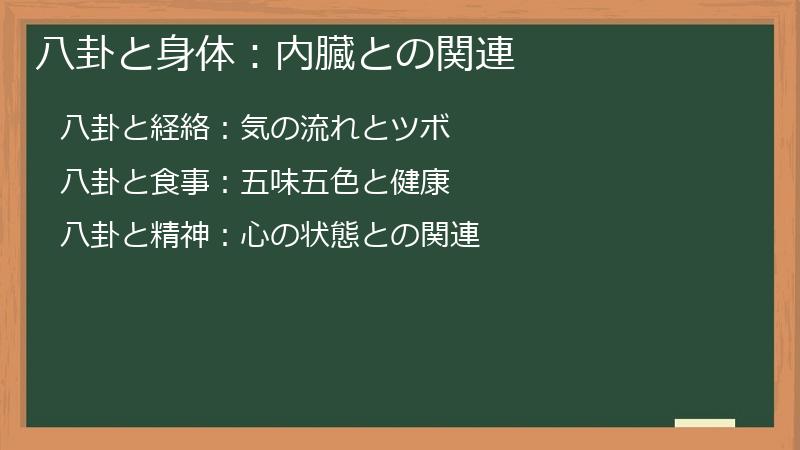 八卦と身体：内臓との関連

八卦と経絡：気の流れとツボ

八卦と食事：五味五色と健康

八卦と精神：心の状態との関連